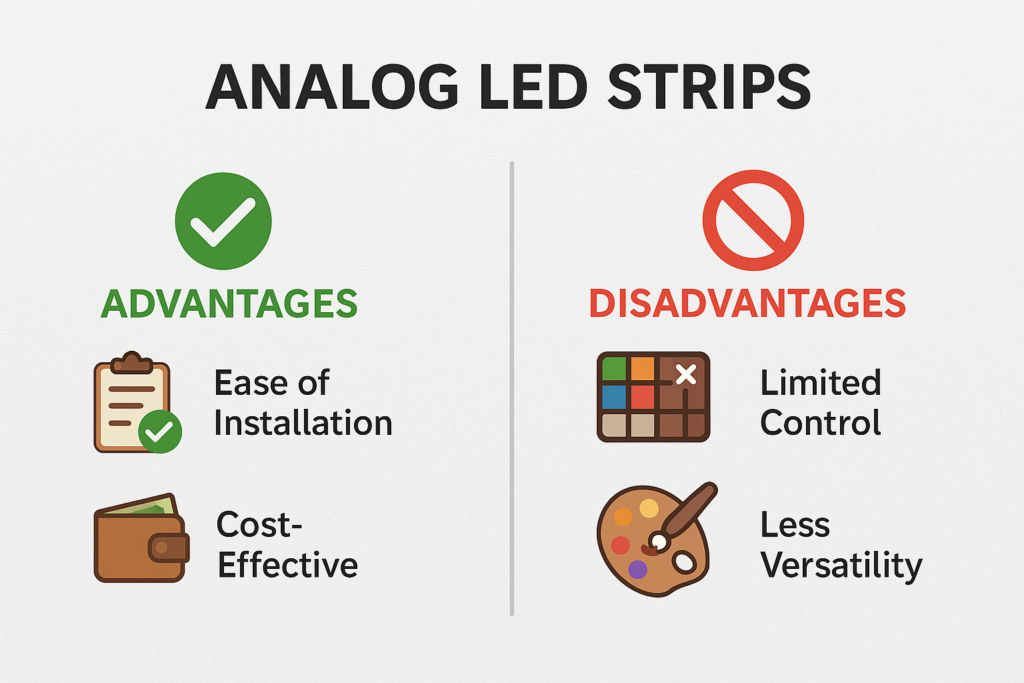 ANALOG LED STRIPS

ADVANTAGES

Ease of Installation

Cost-Effective

DISADVANTAGES

Limited Control

Less Versatility